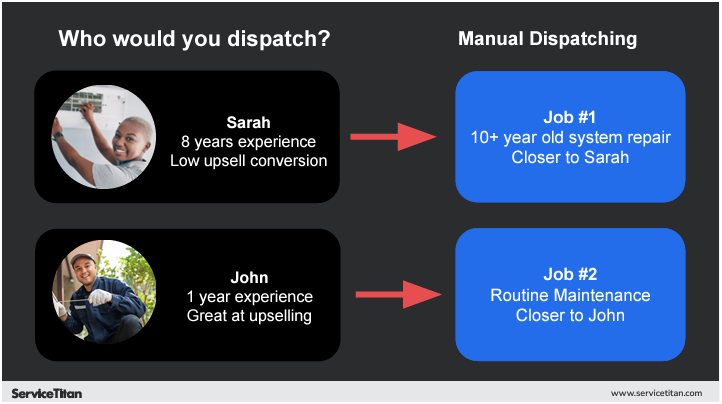 Who would you dispatch?

Manual Dispatching

Sarah
8 years experience
Low upsell conversion

Job #1
10+ year old system repair
Closer to Sarah

John
1 year experience
Great at upselling

Job #2
Routine Maintenance
Closer to John

ServiceTitan

www.servicetitan.com